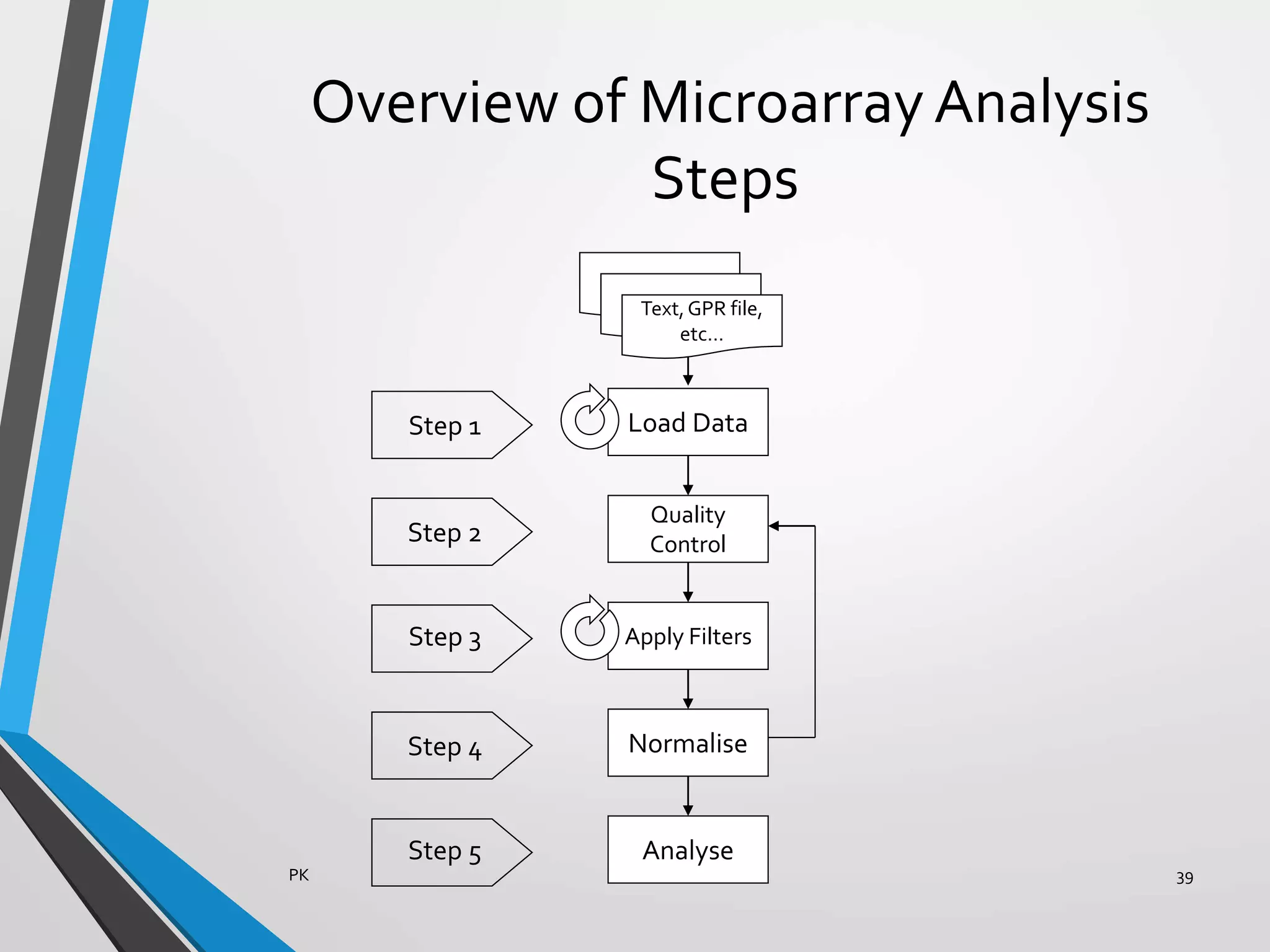 Overview of Microarray Analysis Steps

Text, GPR file, etc...

Step 1

Load Data

Step 2

Quality Control

Step 3

Apply Filters

Step 4

Normalise

Step 5

Analyse

PK

39